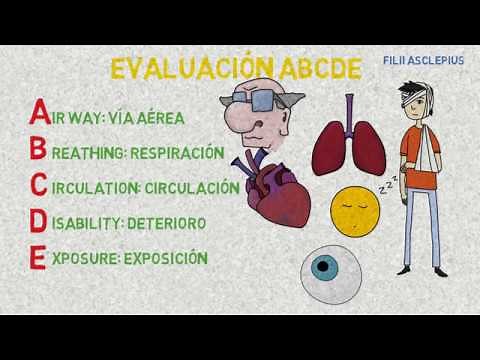 EVALUACIÓN ABCDE

FILII ASCLEPIUS

AIR WAY: VÍA AÉREA
BREATHING: RESPIRACIÓN
CIRCULATION: CIRCULACIÓN
DISABILITY: DETERIORO
EXPOSURE: EXPOSICIÓN

z z z